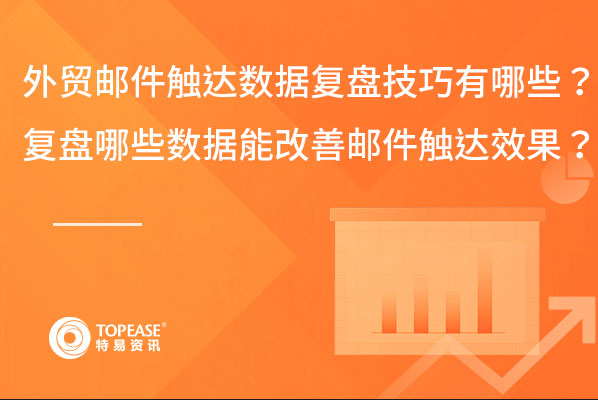 外贸邮件触达数据复盘技巧有哪些？
复盘哪些数据能改善邮件触达效果？

TOPEASE®
特易资讯